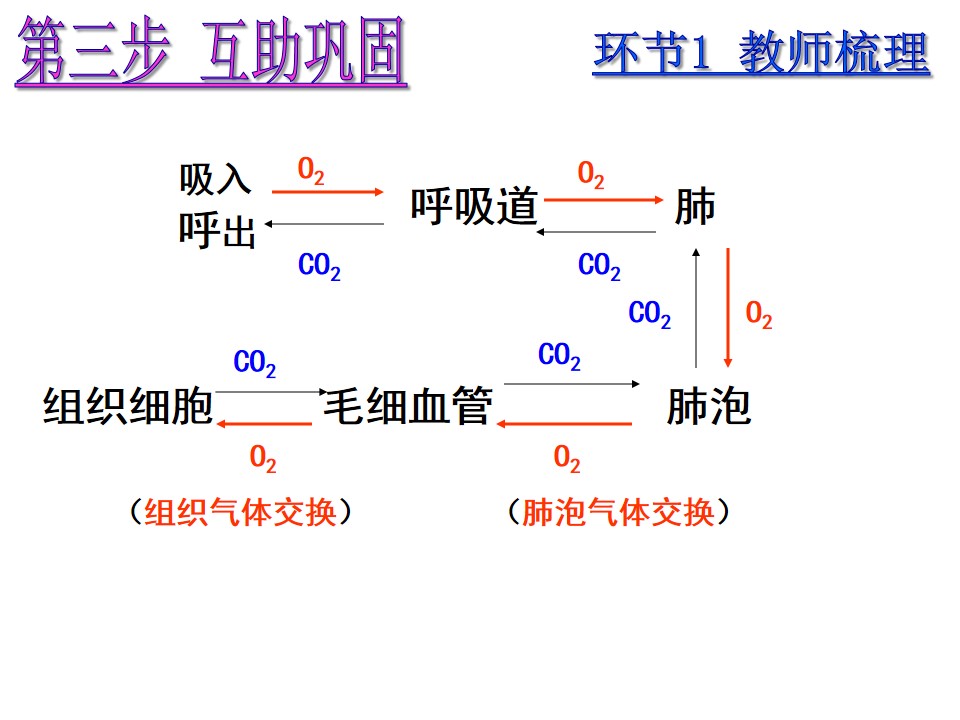 第三步 互助巩固

环节1 教师梳理

吸入
呼出

$O_2$

$CO_2$

呼吸道

$O_2$

$CO_2$

肺

$CO_2$

$O_2$

组织细胞

$CO_2$

$O_2$

毛细血管

$CO_2$

$O_2$

肺泡

（组织气体交换）

（肺泡气体交换）